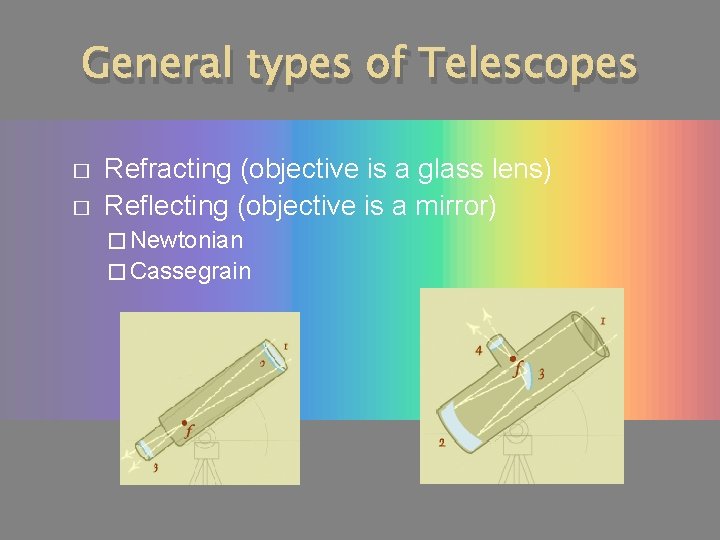 General types of Telescopes

□ Refracting (objective is a glass lens)
□ Reflecting (objective is a mirror)
□ Newtonian
□ Cassegrain

1
2
f
3

1
4
f
3
2